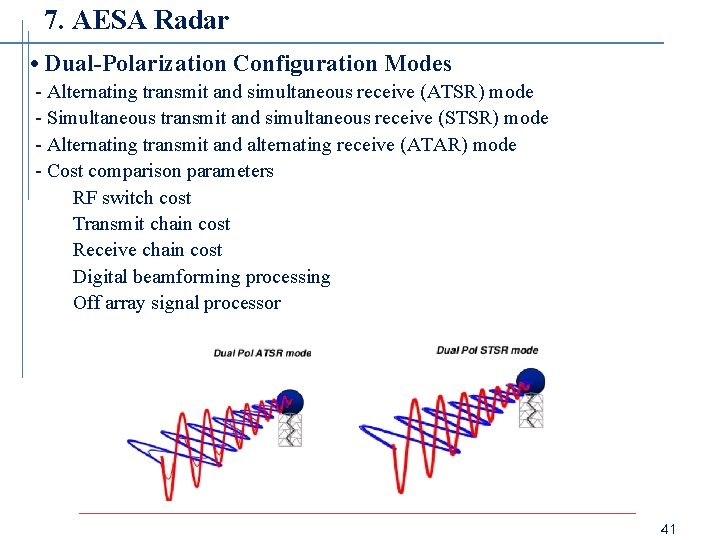 7. AESA Radar

• Dual-Polarization Configuration Modes

- Alternating transmit and simultaneous receive (ATSR) mode
- Simultaneous transmit and simultaneous receive (STSR) mode
- Alternating transmit and alternating receive (ATAR) mode
- Cost comparison parameters

RF switch cost
Transmit chain cost
Receive chain cost
Digital beamforming processing
Off array signal processor

Dual Pol ATSR mode

Dual Pol STSR mode

41